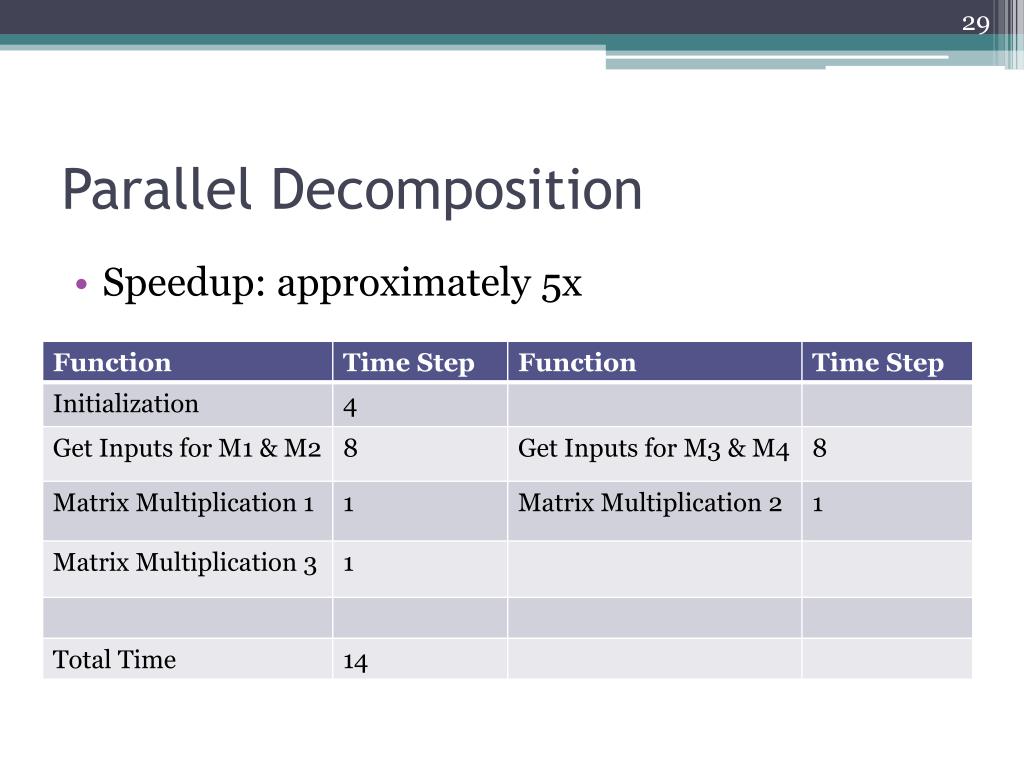 29

Parallel Decomposition

• Speedup: approximately 5x

| Function | Time Step | Function | Time Step |
|---|---|---|---|
| Initialization | 4 | | |
| Get Inputs for M1 & M2 | 8 | Get Inputs for M3 & M4 | 8 |
| Matrix Multiplication 1 | 1 | Matrix Multiplication 2 | 1 |
| Matrix Multiplication 3 | 1 | | |
| | | | |
| Total Time | 14 | | |